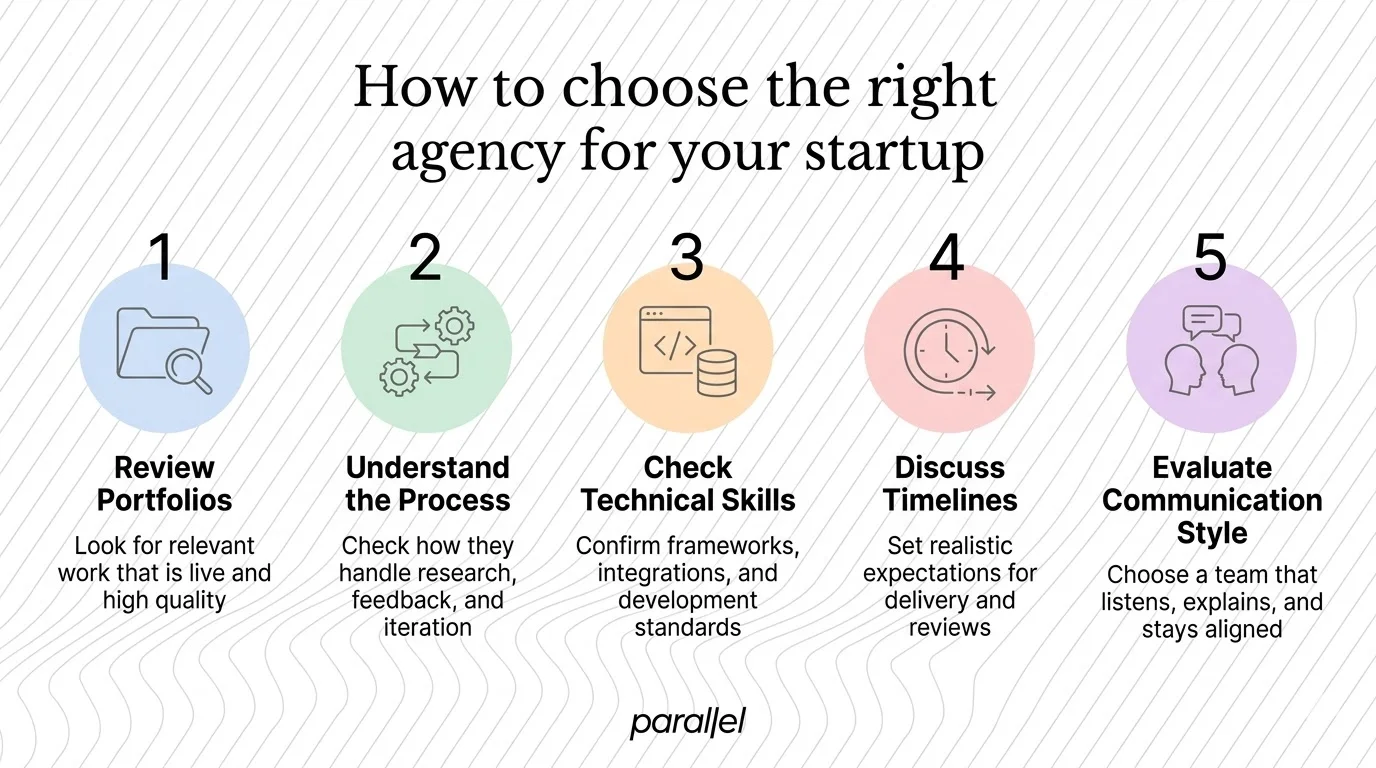 How to choose the right agency for your startup

1

Review Portfolios

Look for relevant work that is live and high quality

2

Understand the Process

Check how they handle research, feedback, and iteration

3

Check Technical Skills

Confirm frameworks, integrations, and development standards

4

Discuss Timelines

Set realistic expectations for delivery and reviews

5

Evaluate Communication Style

Choose a team that listens, explains, and stays aligned

parallel